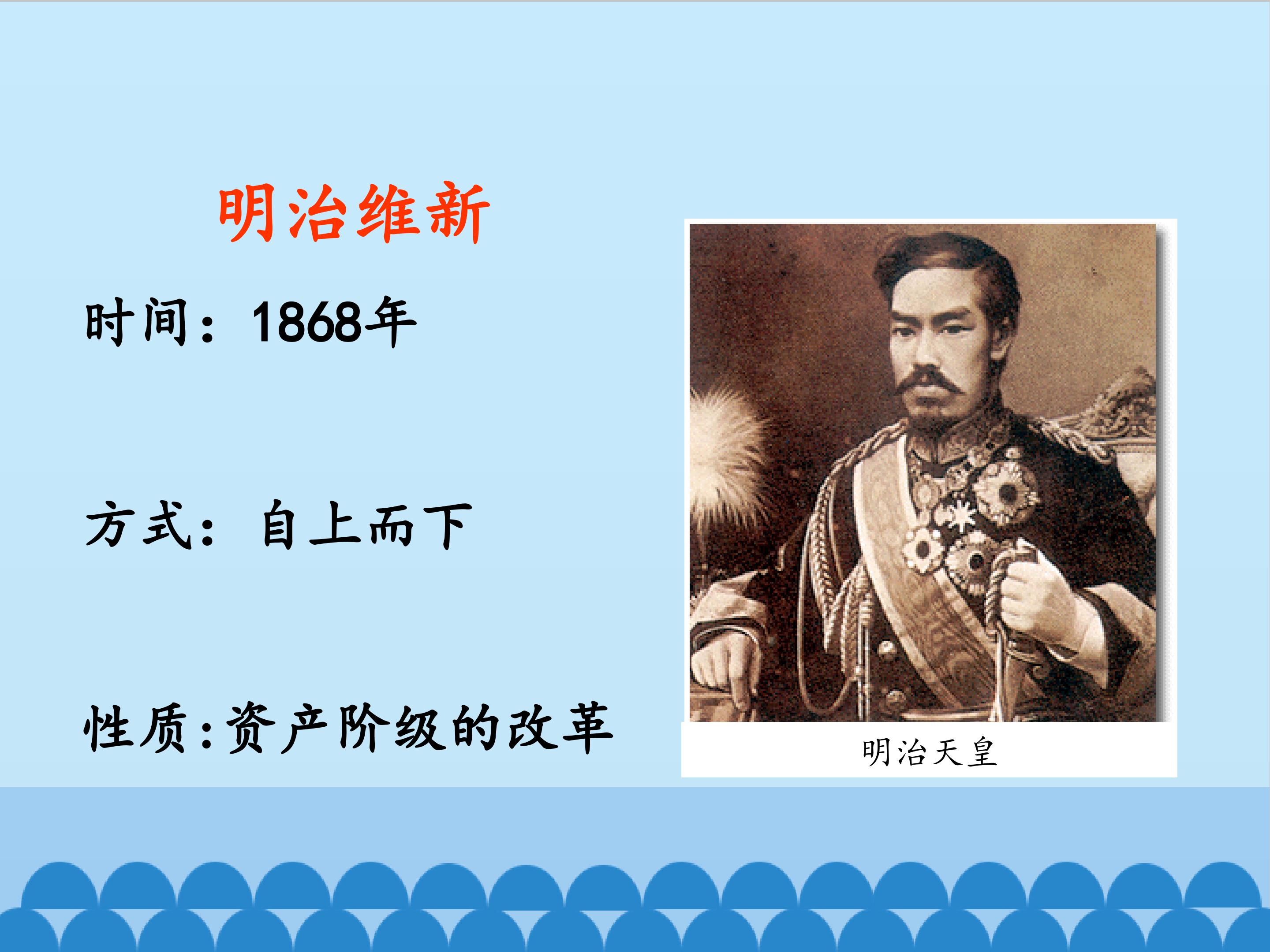 明治维新

时间：1868年

方式：自上而下

性质:资产阶级的改革

明治天皇